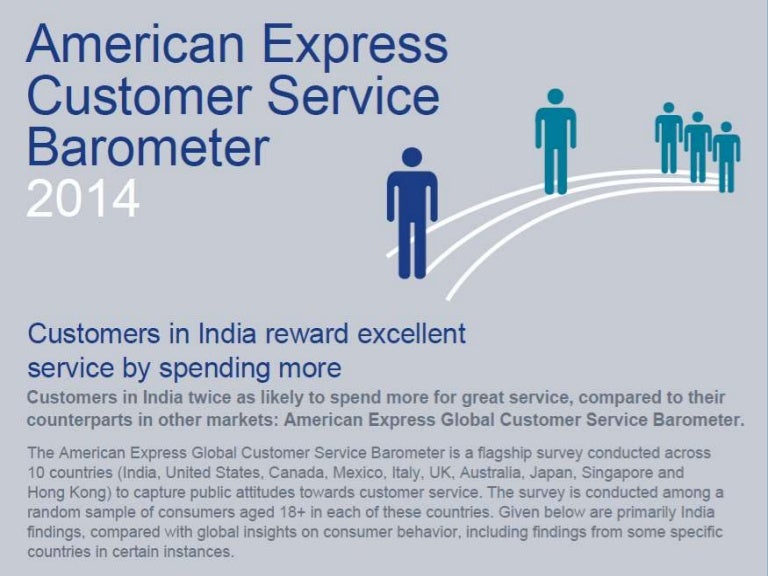 American Express Customer Service Barometer 2014

Customers in India reward excellent service by spending more

Customers in India twice as likely to spend more for great service, compared to their counterparts in other markets: American Express Global Customer Service Barometer.

The American Express Global Customer Service Barometer is a flagship survey conducted across 10 countries (India, United States, Canada, Mexico, Italy, UK, Australia, Japan, Singapore and Hong Kong) to capture public attitudes towards customer service. The survey is conducted among a random sample of consumers aged 18+ in each of these countries. Given below are primarily India findings, compared with global insights on consumer behavior, including findings from some specific countries in certain instances.